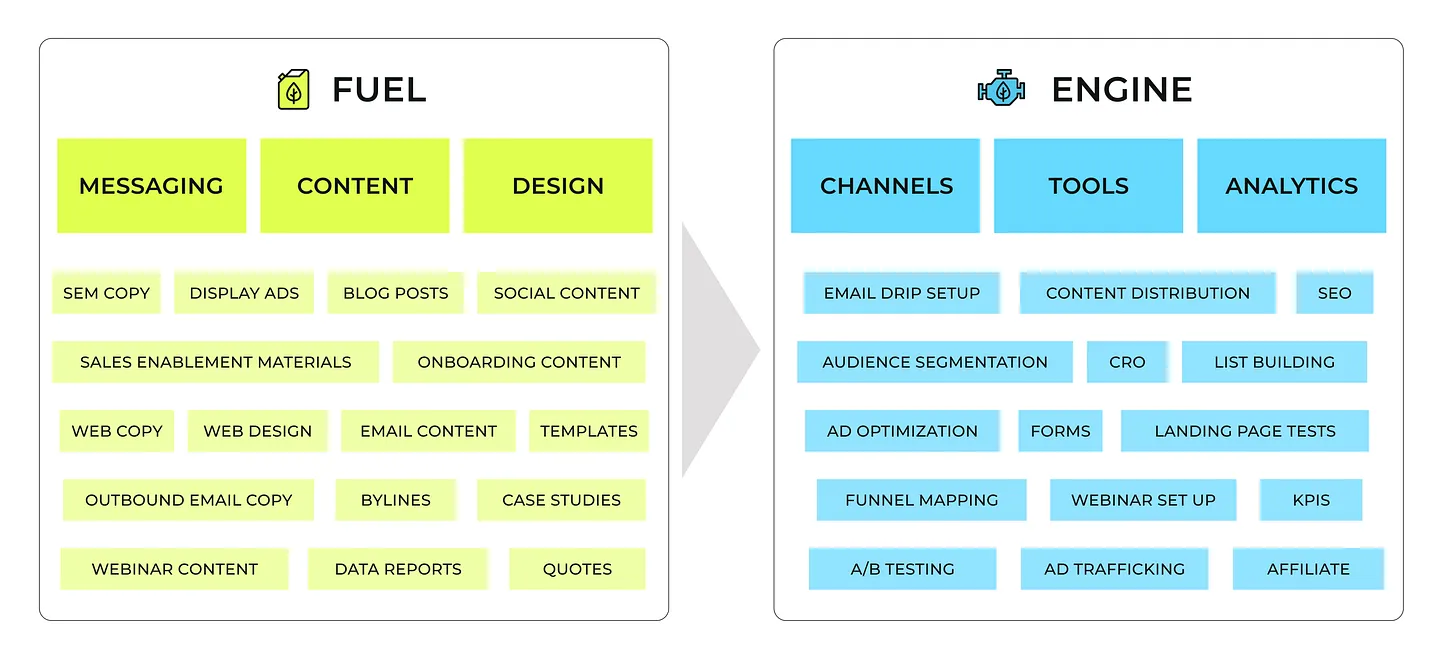 FUEL

MESSAGING

CONTENT

DESIGN

SEM COPY

DISPLAY ADS

BLOG POSTS

SOCIAL CONTENT

SALES ENABLEMENT MATERIALS

ONBOARDING CONTENT

WEB COPY

WEB DESIGN

EMAIL CONTENT

TEMPLATES

OUTBOUND EMAIL COPY

BYLINES

CASE STUDIES

WEBINAR CONTENT

DATA REPORTS

QUOTES

ENGINE

CHANNELS

TOOLS

ANALYTICS

EMAIL DRIP SETUP

CONTENT DISTRIBUTION

SEO

AUDIENCE SEGMENTATION

CRO

LIST BUILDING

AD OPTIMIZATION

FORMS

LANDING PAGE TESTS

FUNNEL MAPPING

WEBINAR SET UP

KPIS

A/B TESTING

AD TRAFFICKING

AFFILIATE